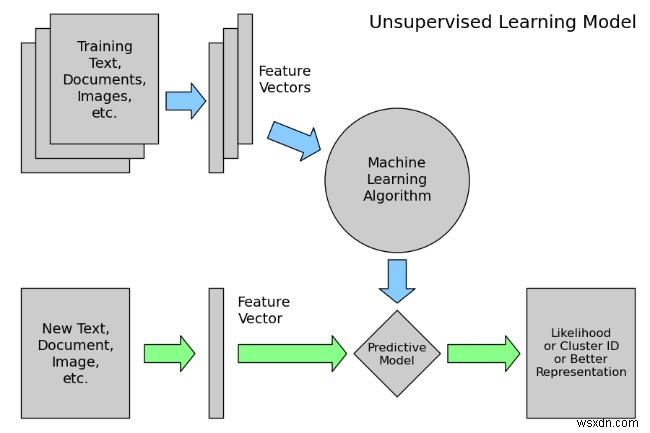 Unsupervised Learning Model

Training Text, Documents, Images, etc.

Feature Vectors

Machine Learning Algorithm

New Text, Document, Image, etc.

Feature Vector

Predictive Model

Likelihood or Cluster ID or Better Representation

wsxdn.com